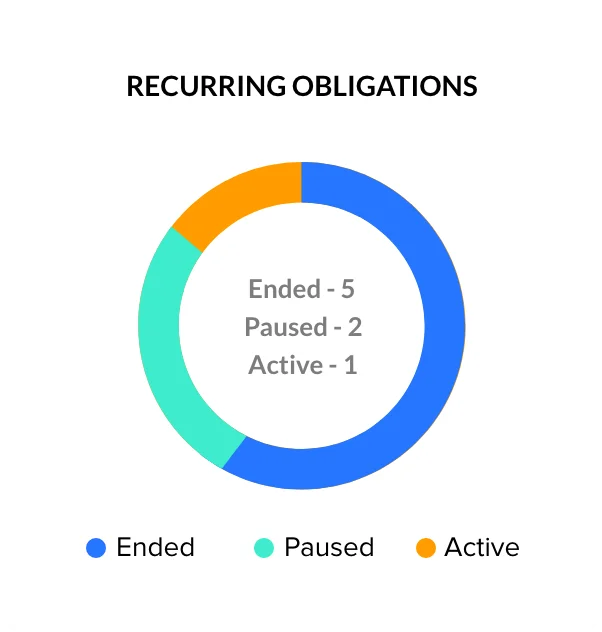 RECURRING OBLIGATIONS

Ended - 5
Paused - 2
Active - 1

Ended Paused Active